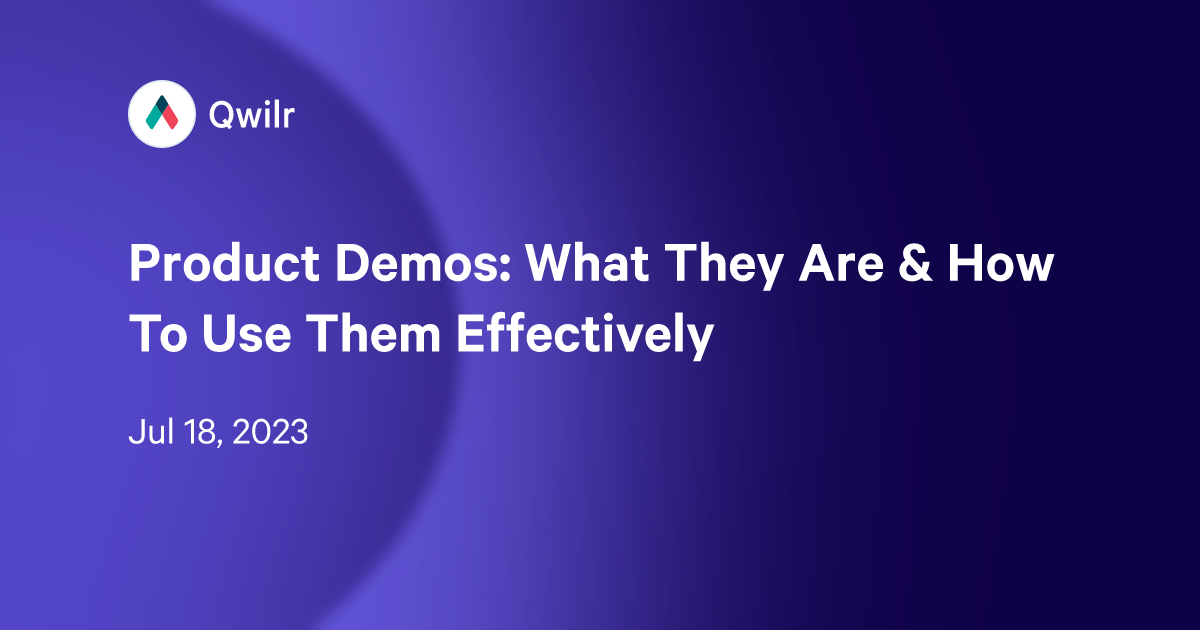 Qwilr

Product Demos: What They Are & How To Use Them Effectively

Jul 18, 2023